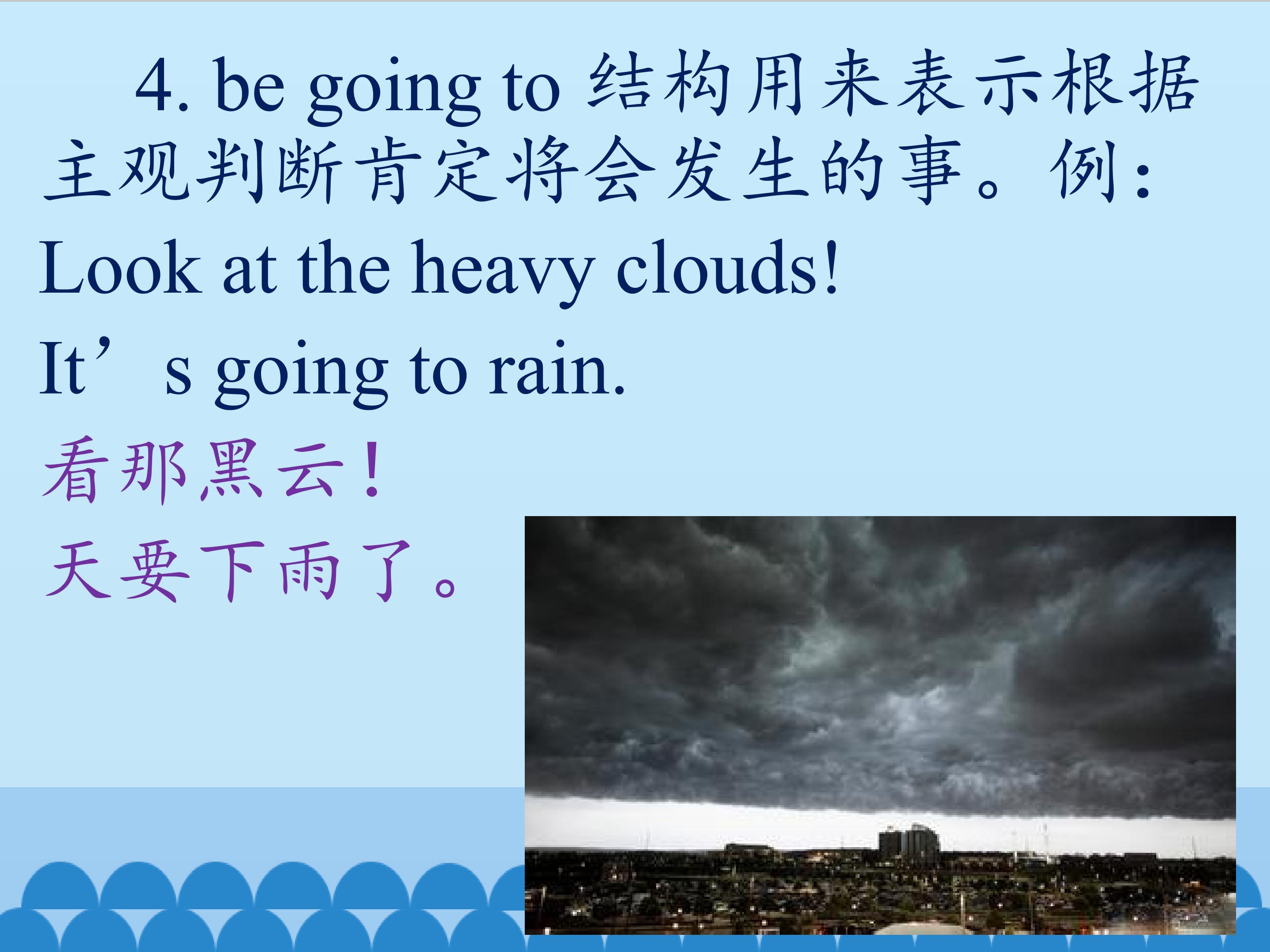 4. be going to 结构用来表示根据主观判断肯定将会发生的事。例：

Look at the heavy clouds!

It’s going to rain.

看那黑云！

天要下雨了。